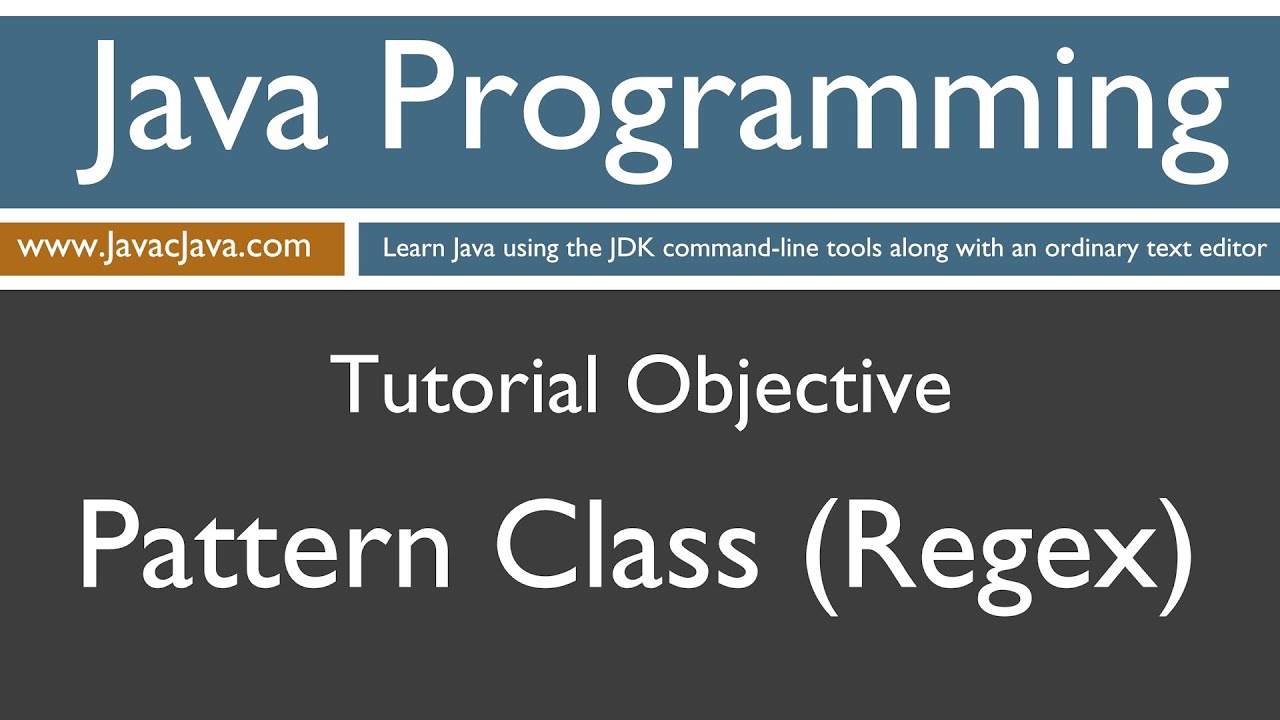 Java Programming

www.JavacJava.com

Learn Java using the JDK command-line tools along with an ordinary text editor

Tutorial Objective

Pattern Class (Regex)